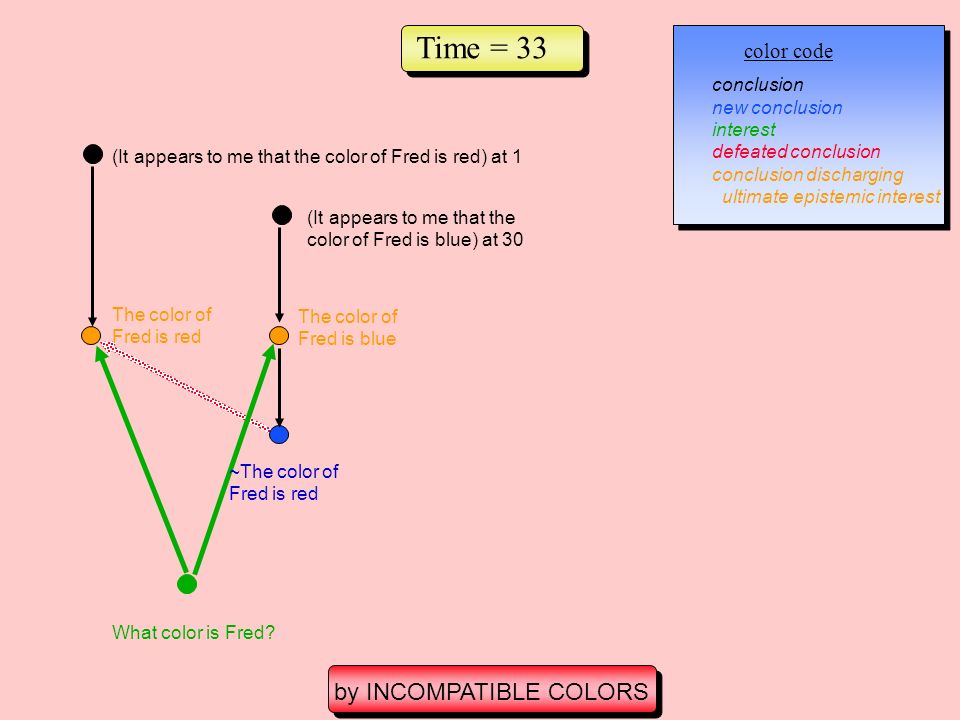 Time = 33

color code

conclusion
new conclusion
interest
defeated conclusion
conclusion discharging
ultimate epistemic interest

(It appears to me that the color of Fred is red) at 1

(It appears to me that the color of Fred is blue) at 30

The color of Fred is red

The color of Fred is blue

~The color of Fred is red

What color is Fred?

by INCOMPATIBLE COLORS